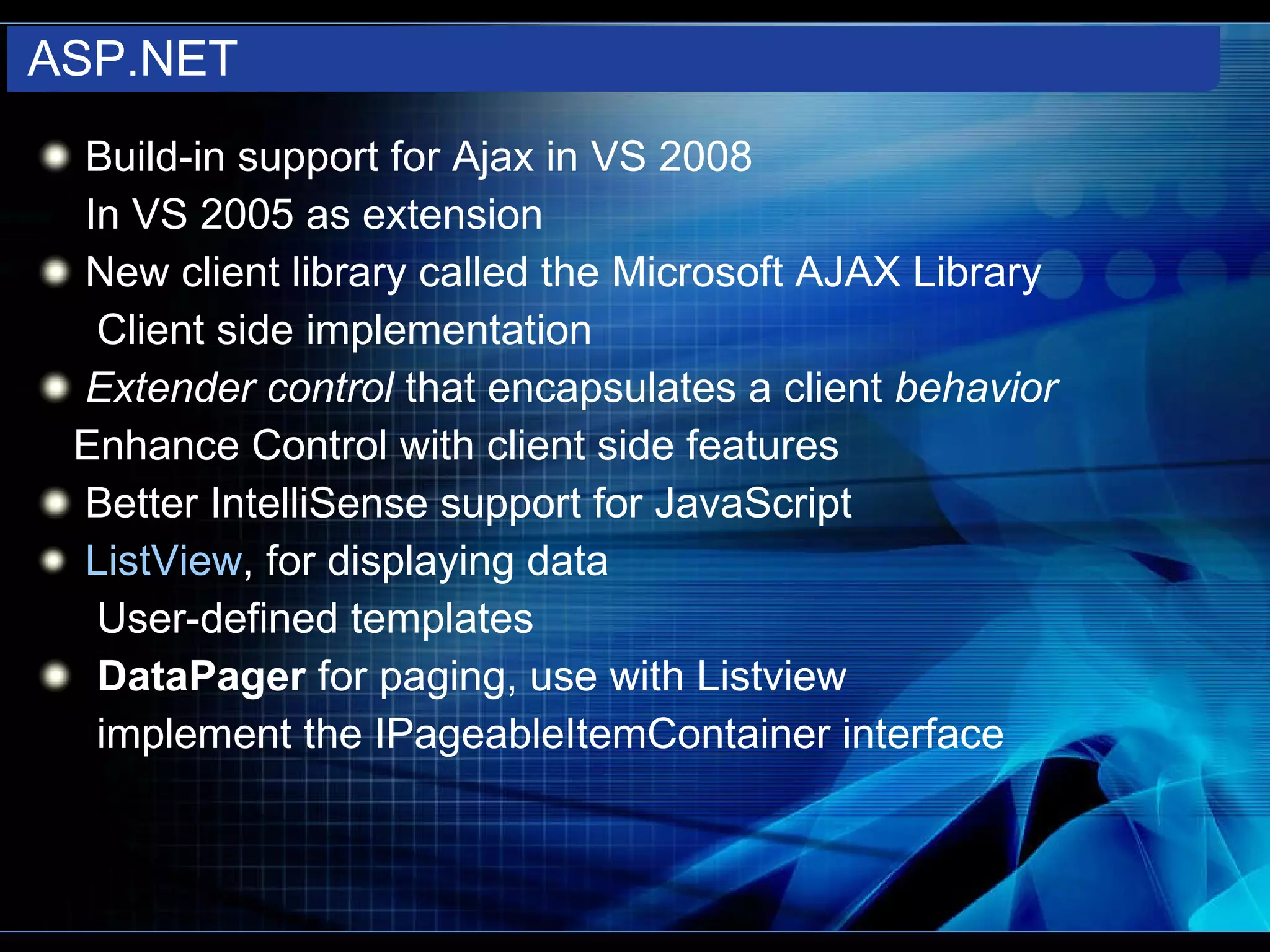 ASP.NET

Build-in support for Ajax in VS 2008
In VS 2005 as extension

New client library called the Microsoft AJAX Library
Client side implementation

Extender control that encapsulates a client behavior
Enhance Control with client side features

Better IntelliSense support for JavaScript

ListView, for displaying data
User-defined templates

DataPager for paging, use with Listview
implement the IPageableItemContainer interface